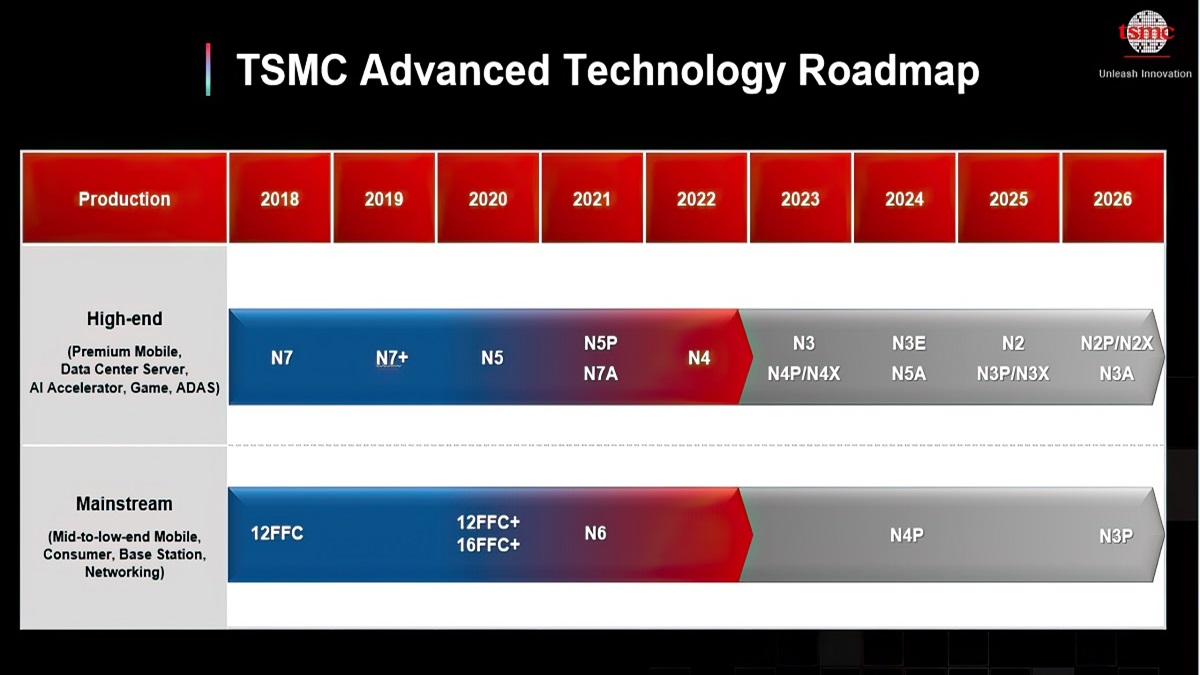 TSMC Advanced Technology Roadmap

tsmc
Unleash Innovation

| Production | 2018 | 2019 | 2020 | 2021 | 2022 | 2023 | 2024 | 2025 | 2026 |
|---|---|---|---|---|---|---|---|---|---|
| High-end (Premium Mobile, Data Center Server, AI Accelerator, Game, ADAS) | N7 | N7+ | N5 | N5P N7A | N4 | N3 N4P/N4X | N3E N5A | N2 N3P/N3X | N2P/N2X N3A |
| Mainstream (Mid-to-low-end Mobile, Consumer, Base Station, Networking) | 12FFC | | 12FFC+ 16FFC+ | N6 | | | N4P | | N3P |